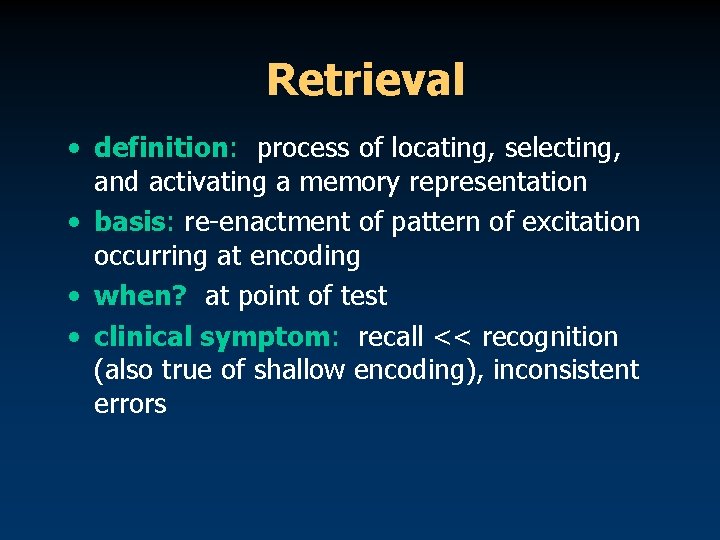 Retrieval

• definition: process of locating, selecting, and activating a memory representation
• basis: re-enactment of pattern of excitation occurring at encoding
• when? at point of test
• clinical symptom: recall << recognition (also true of shallow encoding), inconsistent errors